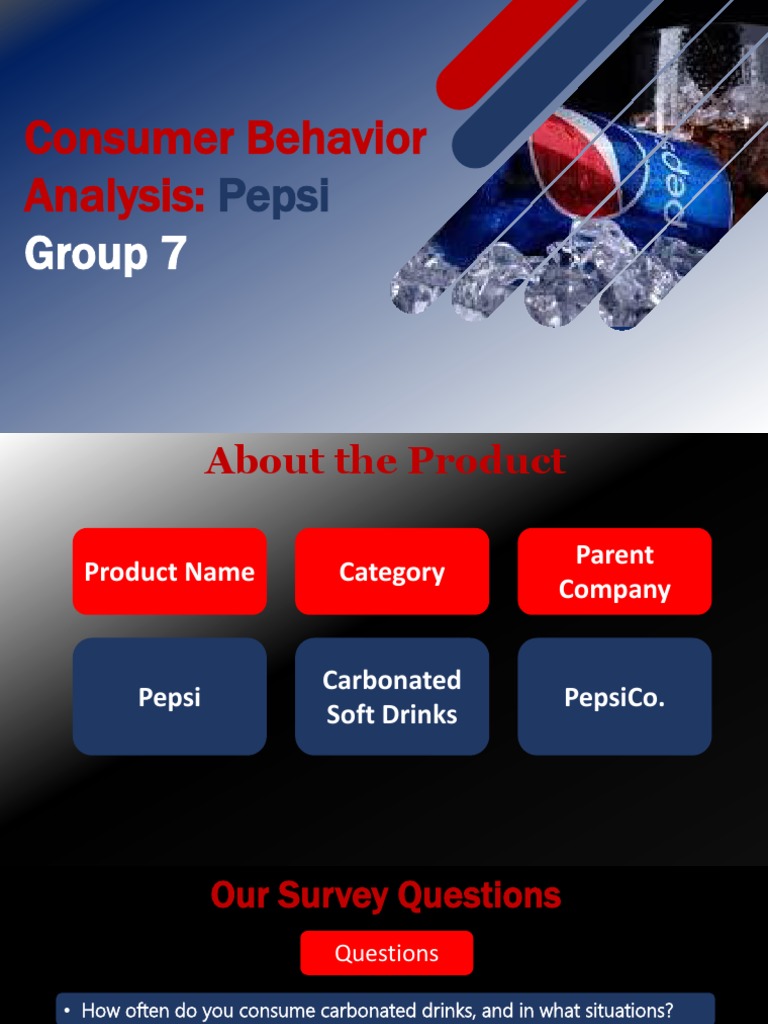 Consumer Behavior Analysis: Pepsi
Group 7

pepsi

About the Product

| Product Name | Category | Parent Company |
|---|---|---|
| Pepsi | Carbonated Soft Drinks | PepsiCo. |

Our Survey Questions

Questions

• How often do you consume carbonated drinks, and in what situations?